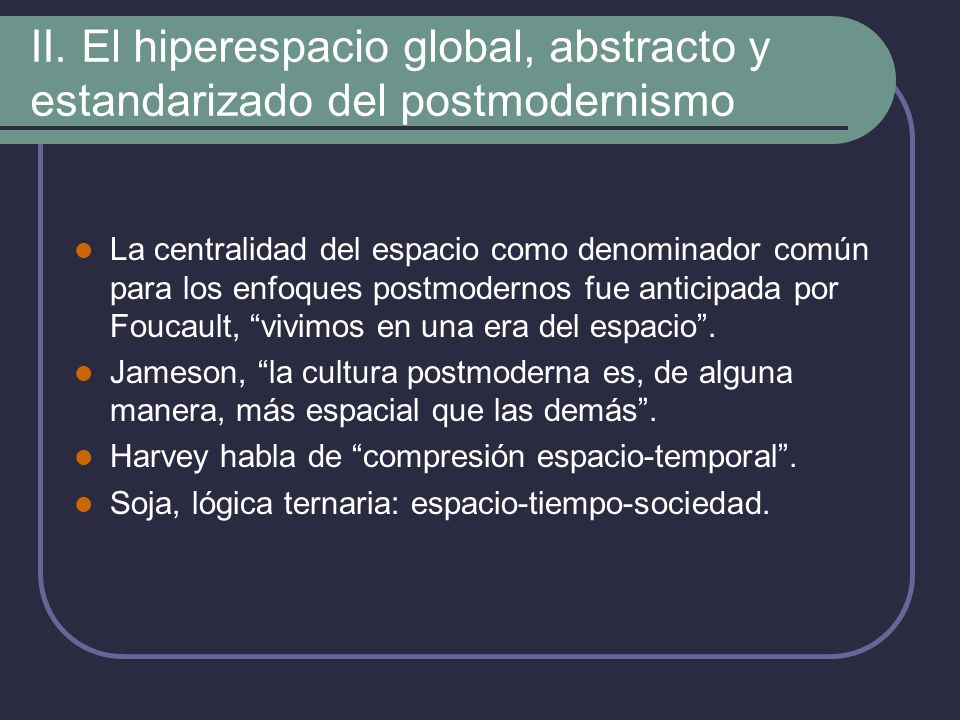 II. El hiperespacio global, abstracto y estandarizado del postmodernismo

- La centralidad del espacio como denominador común para los enfoques postmodernos fue anticipada por Foucault, “vivimos en una era del espacio”.
- Jameson, “la cultura postmoderna es, de alguna manera, más espacial que las demás”.
- Harvey habla de “compresión espacio-temporal”.
- Soja, lógica ternaria: espacio-tiempo-sociedad.